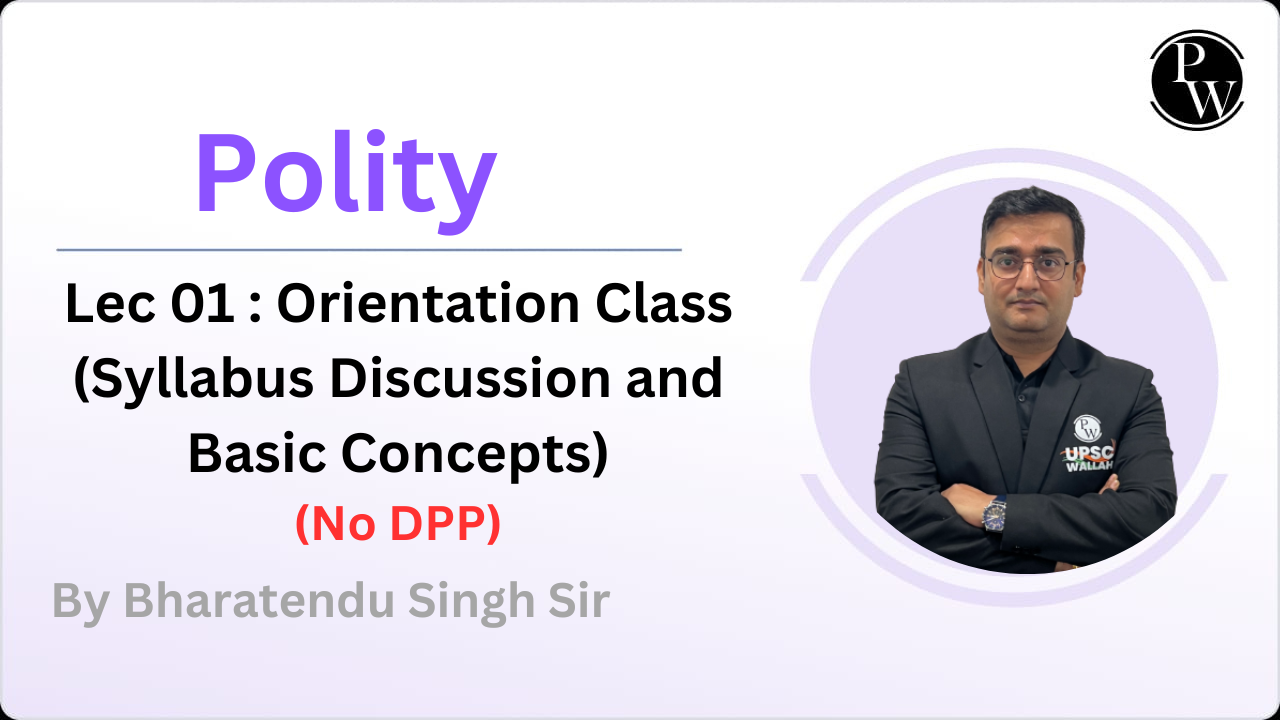 PW

Polity

Lec 01 : Orientation Class (Syllabus Discussion and Basic Concepts)

(No DPP)

By Bharatendu Singh Sir

PW
UPSC
WALLAH